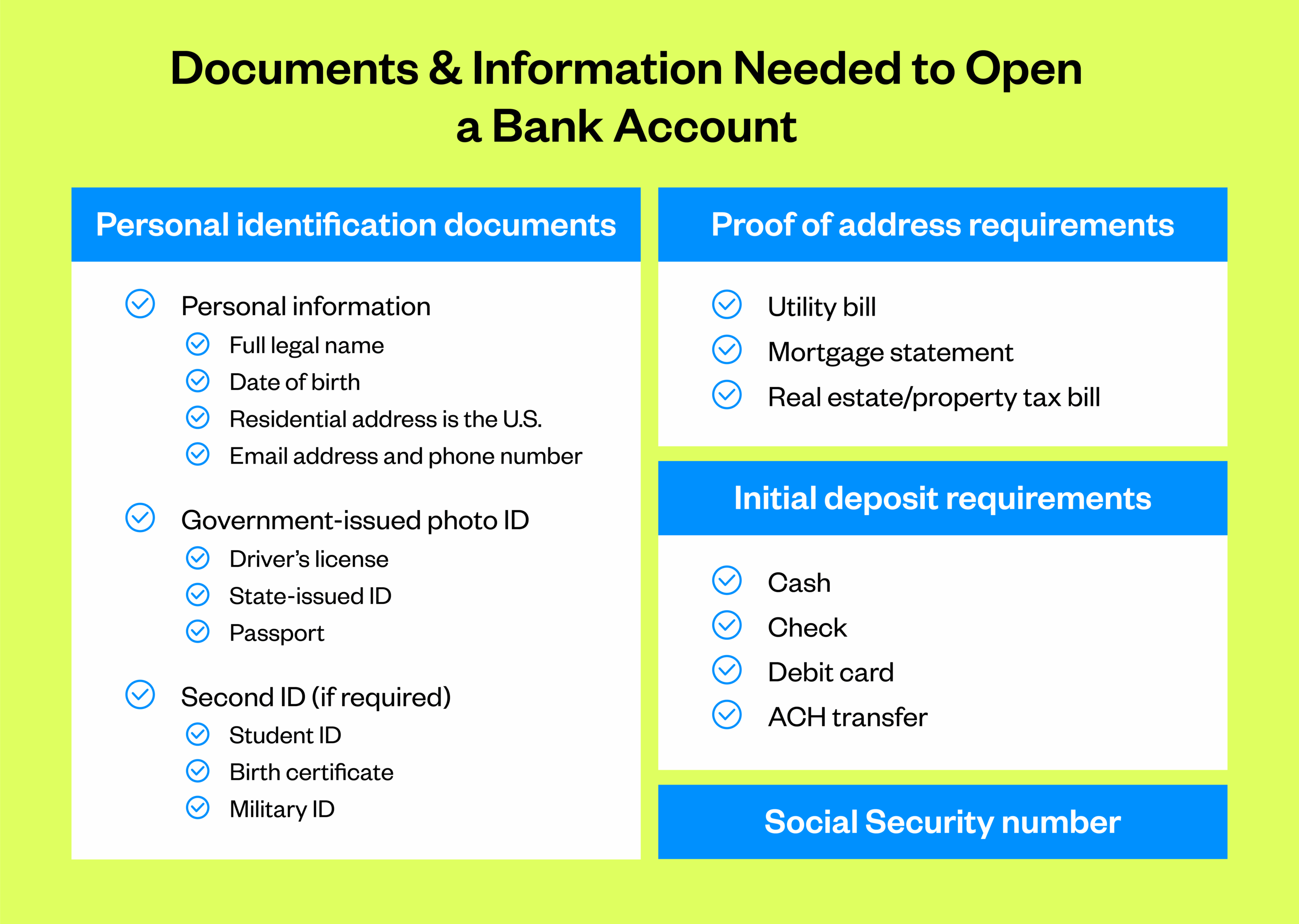 Documents & Information Needed to Open a Bank Account

Personal identification documents

Personal information
Full legal name
Date of birth
Residential address is the U.S.
Email address and phone number

Government-issued photo ID
Driver's license
State-issued ID
Passport

Second ID (if required)
Student ID
Birth certificate
Military ID

Proof of address requirements

Utility bill
Mortgage statement
Real estate/property tax bill

Initial deposit requirements

Cash
Check
Debit card
ACH transfer

Social Security number